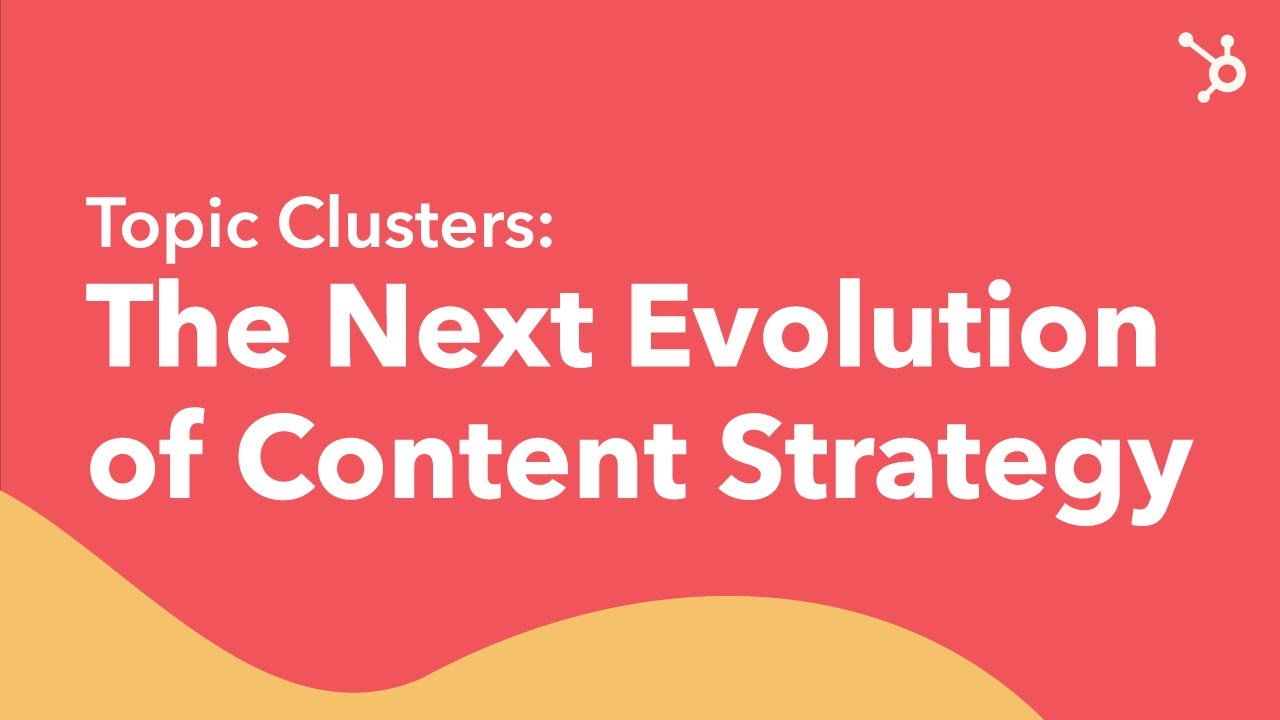 Topic Clusters:
The Next Evolution of Content Strategy